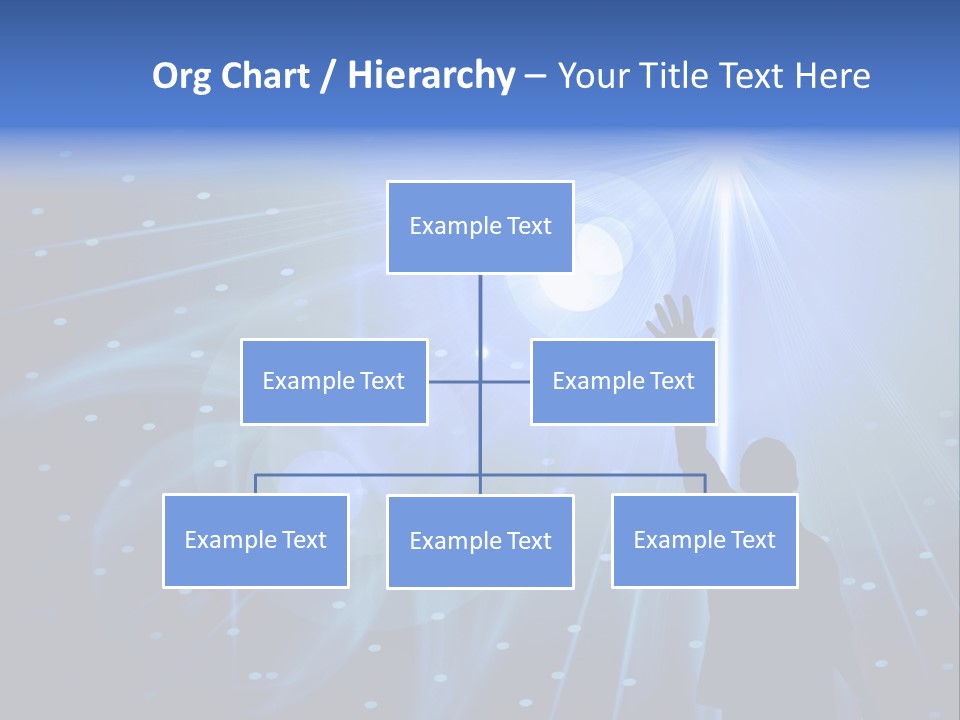 Org Chart / Hierarchy – Your Title Text Here

Example Text

Example Text

Example Text

Example Text

Example Text

Example Text